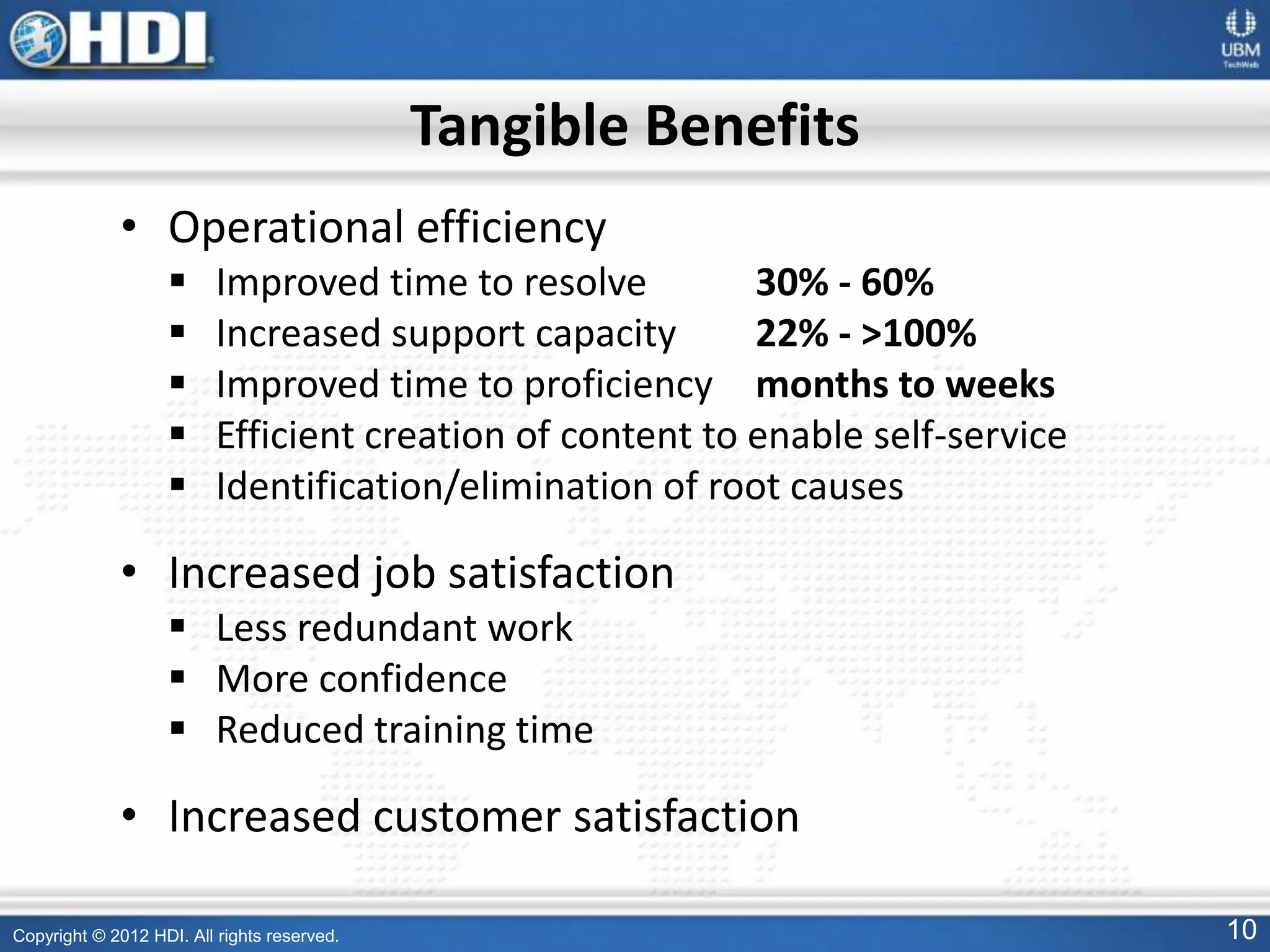 HDI

UBM
TechWeb

Tangible Benefits

• Operational efficiency
▪ Improved time to resolve 30% - 60%
▪ Increased support capacity 22% - >100%
▪ Improved time to proficiency months to weeks
▪ Efficient creation of content to enable self-service
▪ Identification/elimination of root causes

• Increased job satisfaction
▪ Less redundant work
▪ More confidence
▪ Reduced training time

• Increased customer satisfaction

Copyright © 2012 HDI. All rights reserved.

10